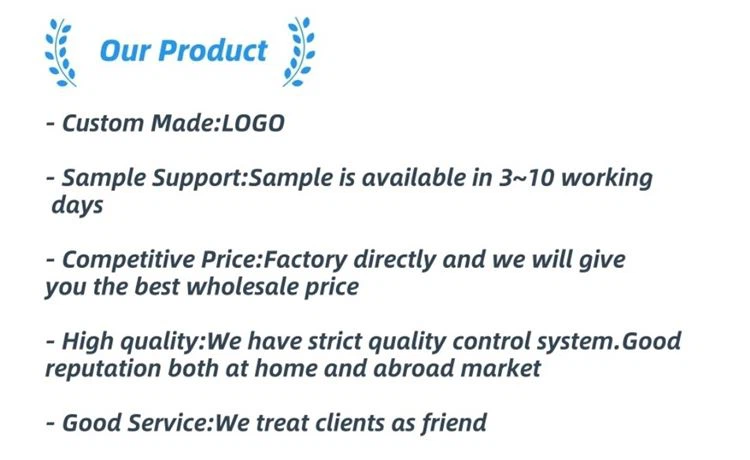 Our Product

- Custom Made:LOGO

- Sample Support:Sample is available in 3~10 working days

- Competitive Price:Factory directly and we will give you the best wholesale price

- High quality:We have strict quality control system.Good reputation both at home and abroad market

- Good Service:We treat clients as friend